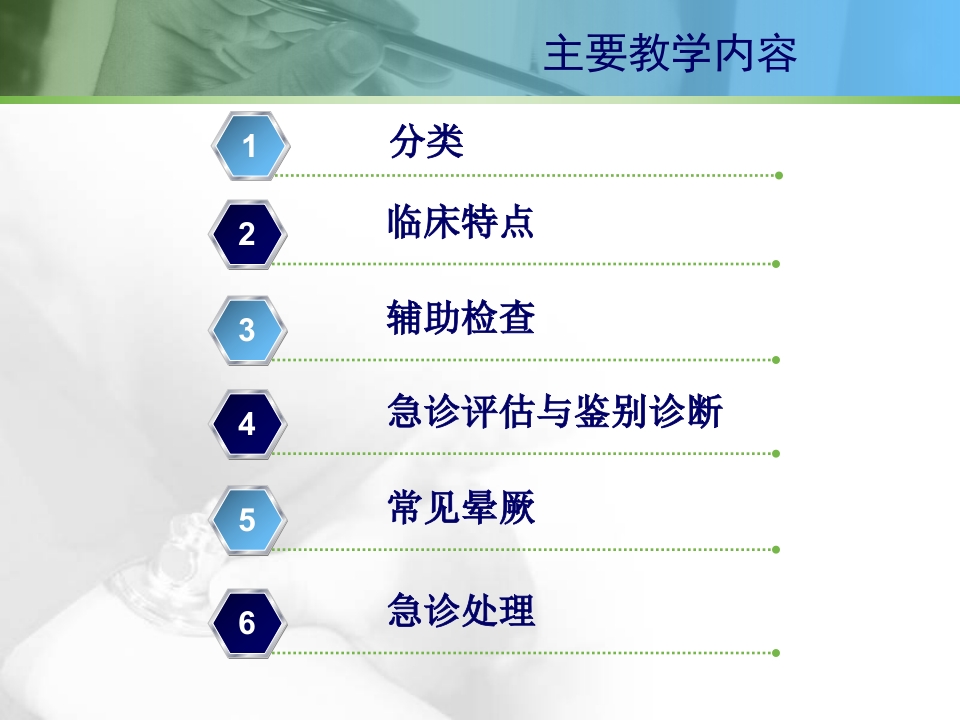 主要教学内容

1 分类

2 临床特点

3 辅助检查

4 急诊评估与鉴别诊断

5 常见晕厥

6 急诊处理